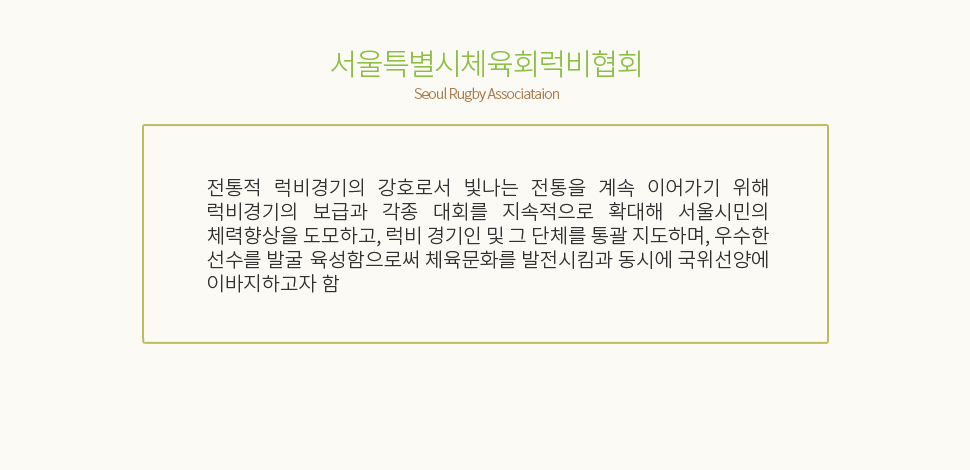 서울특별시체육회럭비협회
Seoul Rugby Associataion

전통적 럭비경기의 강호로서 빛나는 전통을 계속 이어가기 위해 럭비경기의 보급과 각종 대회를 지속적으로 확대해 서울시민의 체력향상을 도모하고, 럭비 경기인 및 그 단체를 통괄 지도하며, 우수한 선수를 발굴 육성함으로써 체육문화를 발전시킴과 동시에 국위선양에 이바지하고자 함